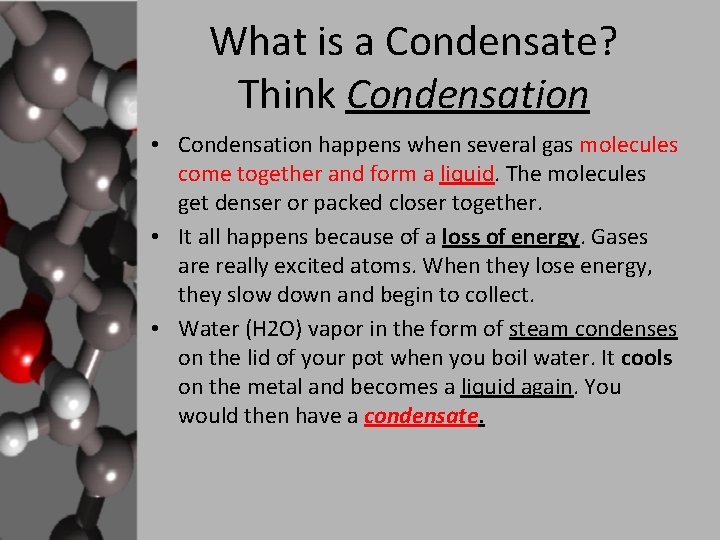 What is a Condensate?
Think Condensation

• Condensation happens when several gas molecules come together and form a liquid. The molecules get denser or packed closer together.

• It all happens because of a loss of energy. Gases are really excited atoms. When they lose energy, they slow down and begin to collect.

• Water (H2O) vapor in the form of steam condenses on the lid of your pot when you boil water. It cools on the metal and becomes a liquid again. You would then have a condensate.